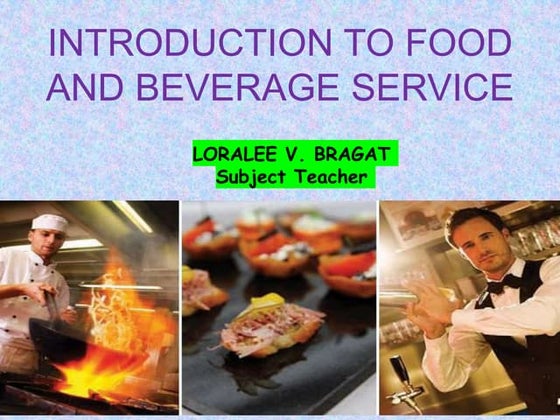 INTRODUCTION TO FOOD AND BEVERAGE SERVICE

LORALEE V. BRAGAT
Subject Teacher